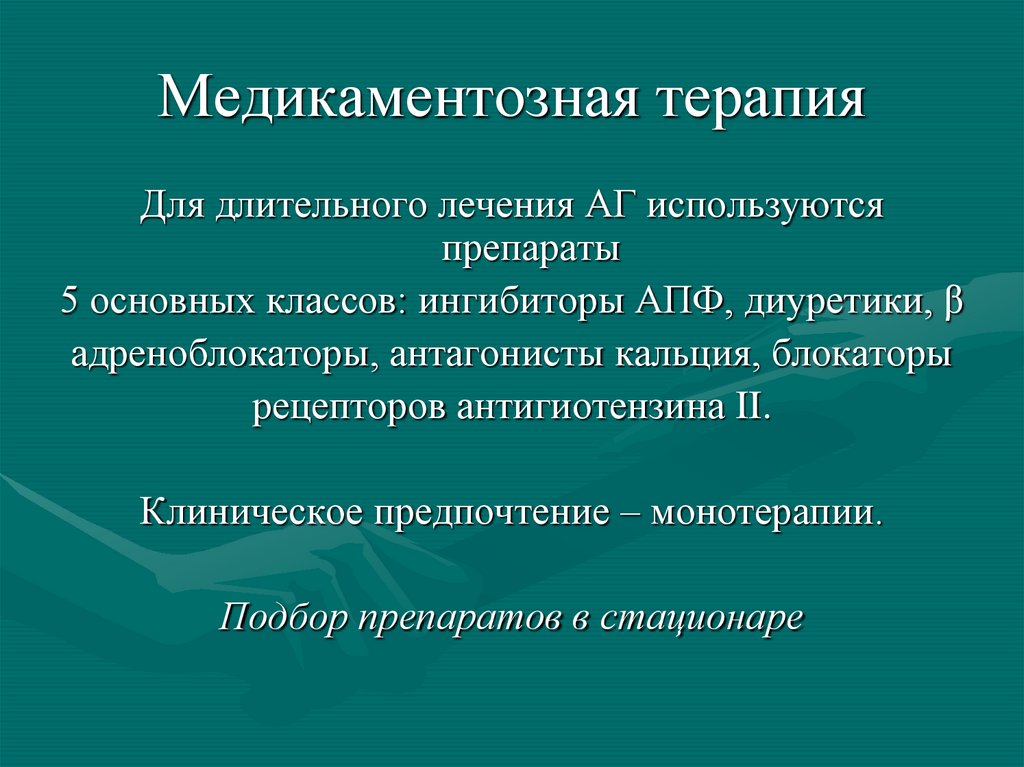 Медикаментозная терапия

Для длительного лечения АГ используются препараты

5 основных классов: ингибиторы АПФ, диуретики, β адреноблокаторы, антагонисты кальция, блокаторы рецепторов антигиотензина II.

Клиническое предпочтение – монотерапии.

Подбор препаратов в стационаре